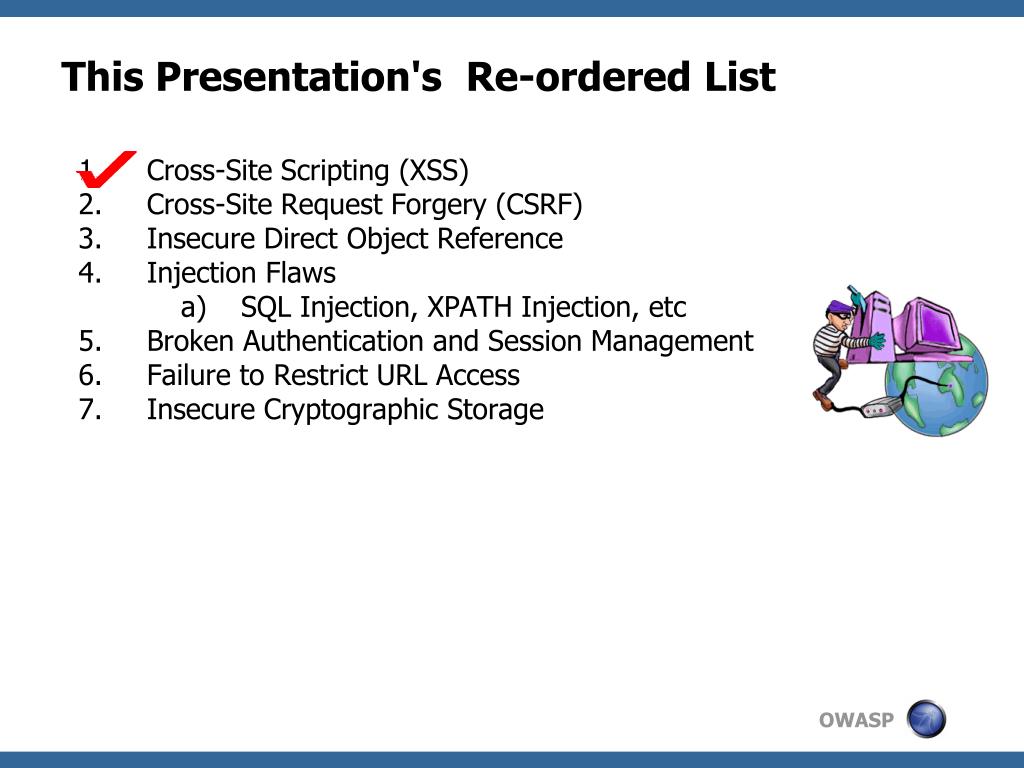 This Presentation's Re-ordered List

1. Cross-Site Scripting (XSS)
2. Cross-Site Request Forgery (CSRF)
3. Insecure Direct Object Reference
4. Injection Flaws
a) SQL Injection, XPATH Injection, etc
5. Broken Authentication and Session Management
6. Failure to Restrict URL Access
7. Insecure Cryptographic Storage

OWASP